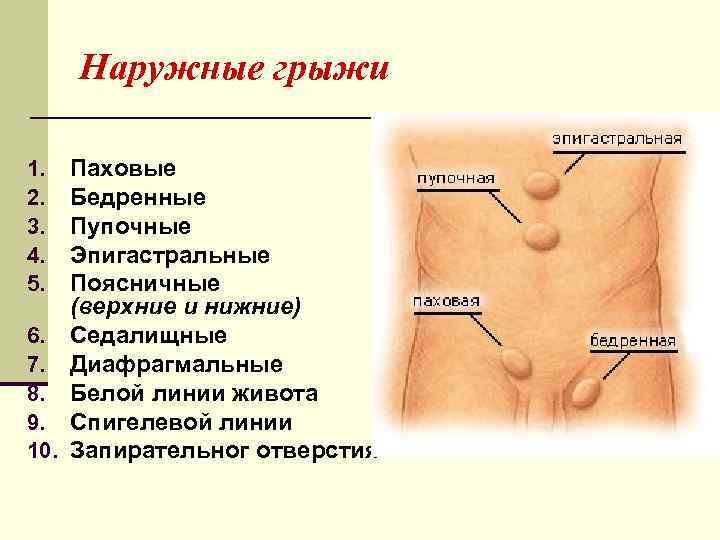 Наружные грыжи

1. Паховые
2. Бедренные
3. Пупочные
4. Эпигастральные
5. Поясничные (верхние и нижние)
6. Седалищные
7. Диафрагмальные
8. Белой линии живота
9. Спигелевой линии
10. Запирательног отверстия

эпигастральная
пупочная
паховая
бедренная